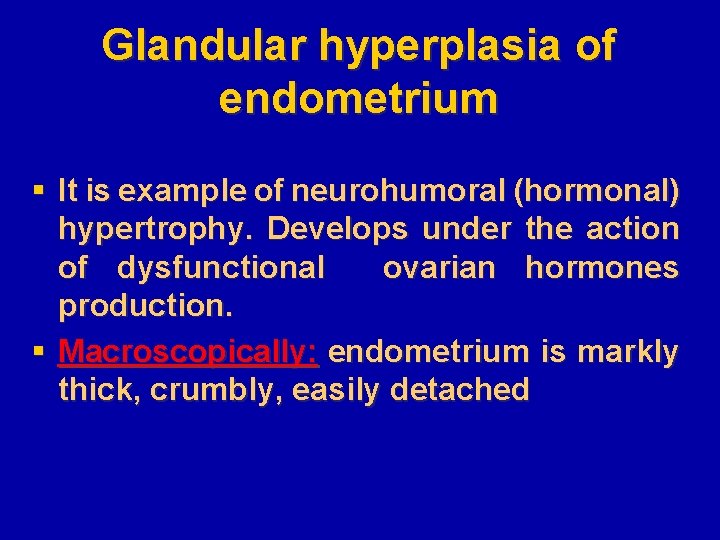 Glandular hyperplasia of endometrium

▪ It is example of neurohumoral (hormonal) hypertrophy. Develops under the action of dysfunctional ovarian hormones production.

▪ Macroscopically: endometrium is markly thick, crumbly, easily detached